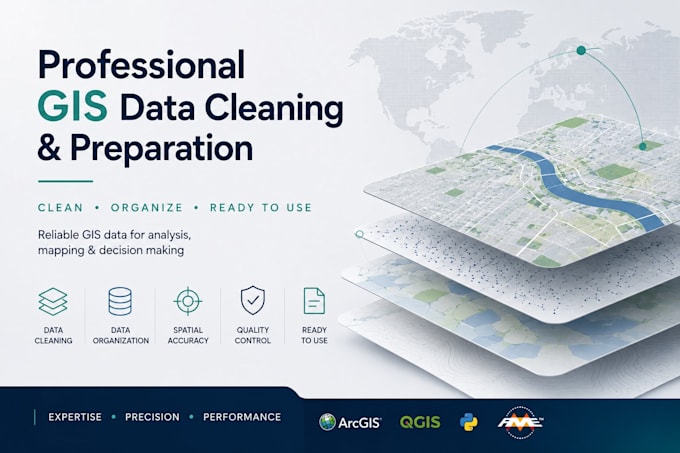 Professional
GIS Data Cleaning
& Preparation

CLEAN • ORGANIZE • READY TO USE

Reliable GIS data for analysis, mapping & decision making

DATA CLEANING

DATA ORGANIZATION

SPATIAL ACCURACY

QUALITY CONTROL

READY TO USE

EXPERTISE • PRECISION • PERFORMANCE

ArcGIS

QGIS

FME